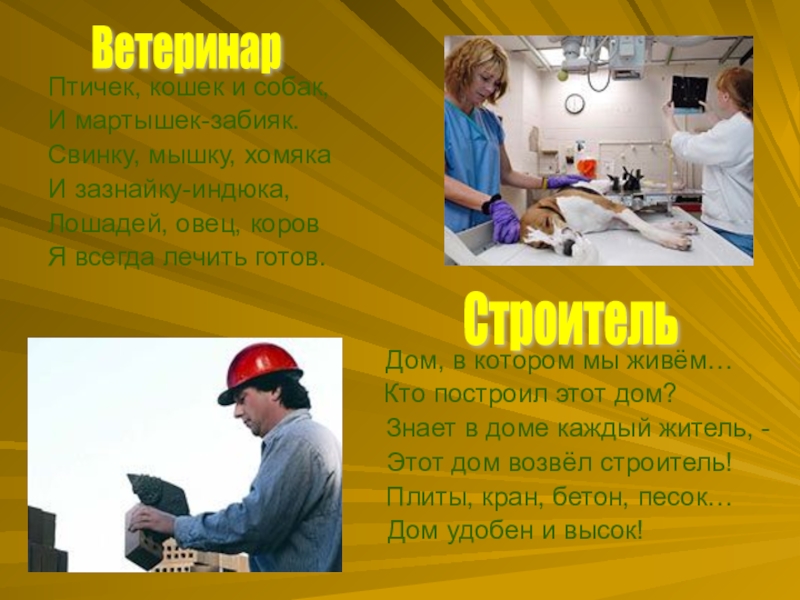 Ветеринар

Птичек, кошек и собак,
И мартышек-забияк.
Свинку, мышку, хомяка
И зазнайку-индюка,
Лошадей, овец, коров
Я всегда лечить готов.

Строитель

Дом, в котором мы живём…
Кто построил этот дом?
Знает в доме каждый житель, -
Этот дом возвёл строитель!
Плиты, кран, бетон, песок…
Дом удобен и высок!